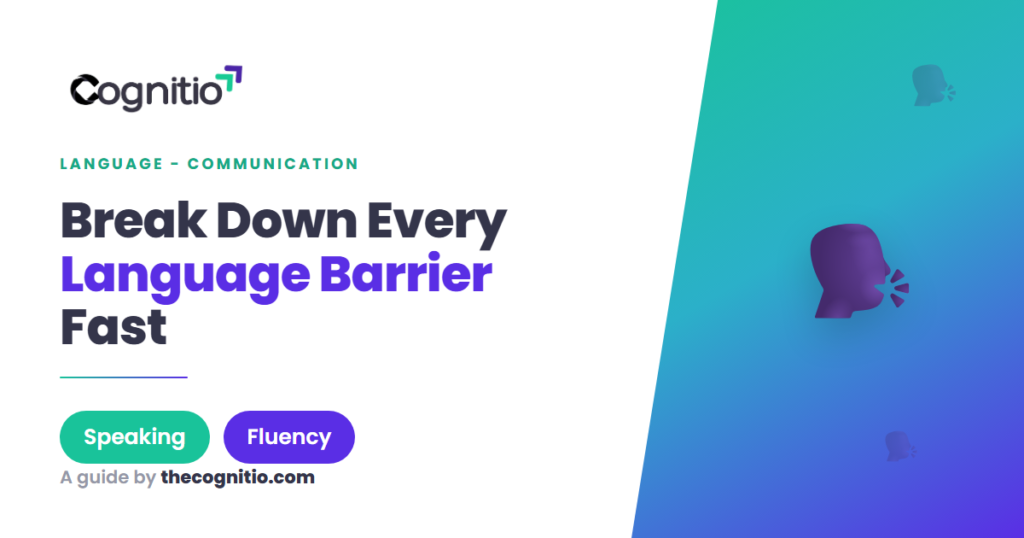 Cognitio

LANGUAGE - COMMUNICATION

Break Down Every Language Barrier Fast

Speaking

Fluency

A guide by thecognitio.com